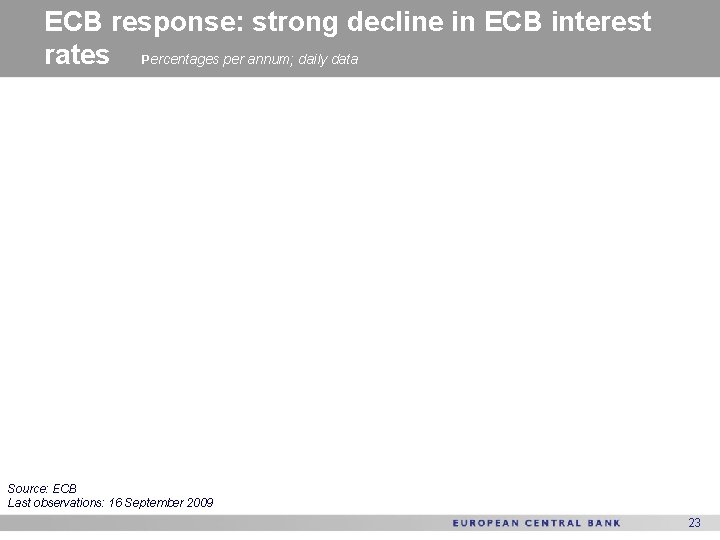 ECB response: strong decline in ECB interest rates Percentages per annum; daily data

Source: ECB
Last observations: 16 September 2009

EUROPEAN CENTRAL BANK 23